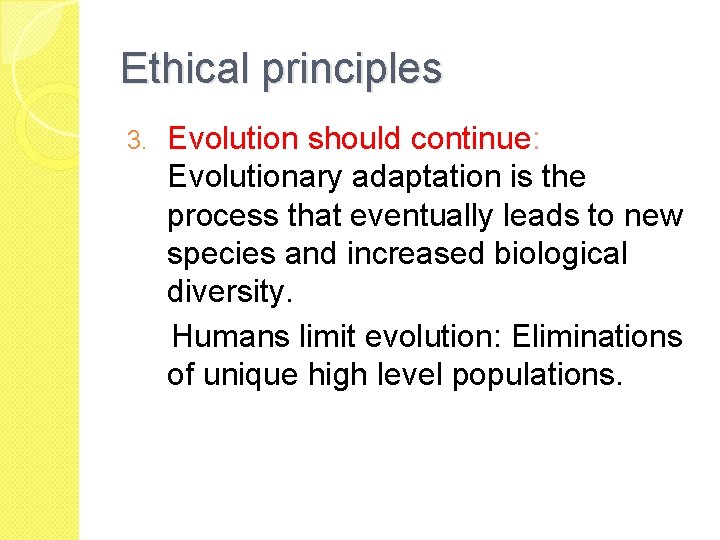 Ethical principles

3. Evolution should continue: Evolutionary adaptation is the process that eventually leads to new species and increased biological diversity.

Humans limit evolution: Eliminations of unique high level populations.